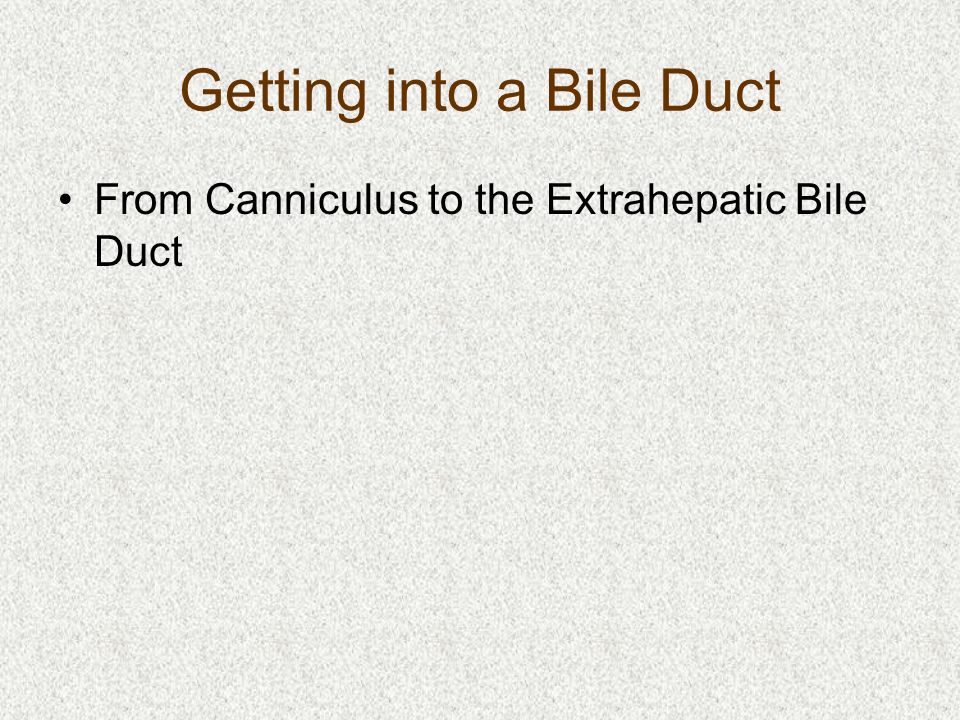 Getting into a Bile Duct

• From Canniculus to the Extrahepatic Bile Duct